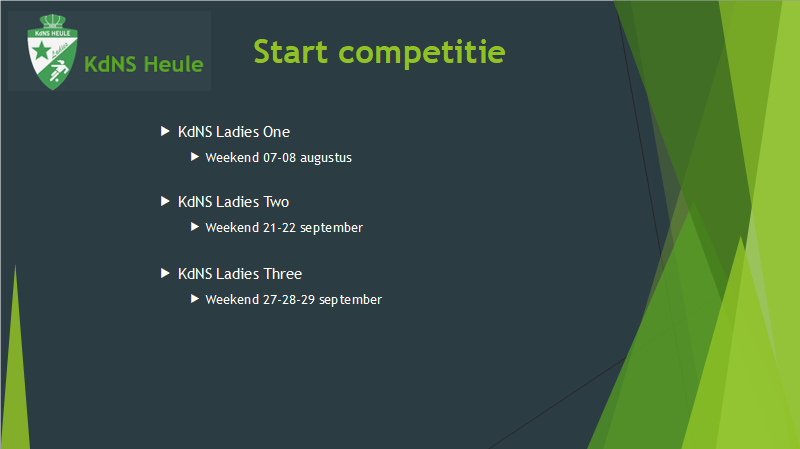 KdNS HEULE
Ladies
KdNS Heule

Start competitie

KdNS Ladies One
Weekend 07-08 augustus

KdNS Ladies Two
Weekend 21-22 september

KdNS Ladies Three
Weekend 27-28-29 september